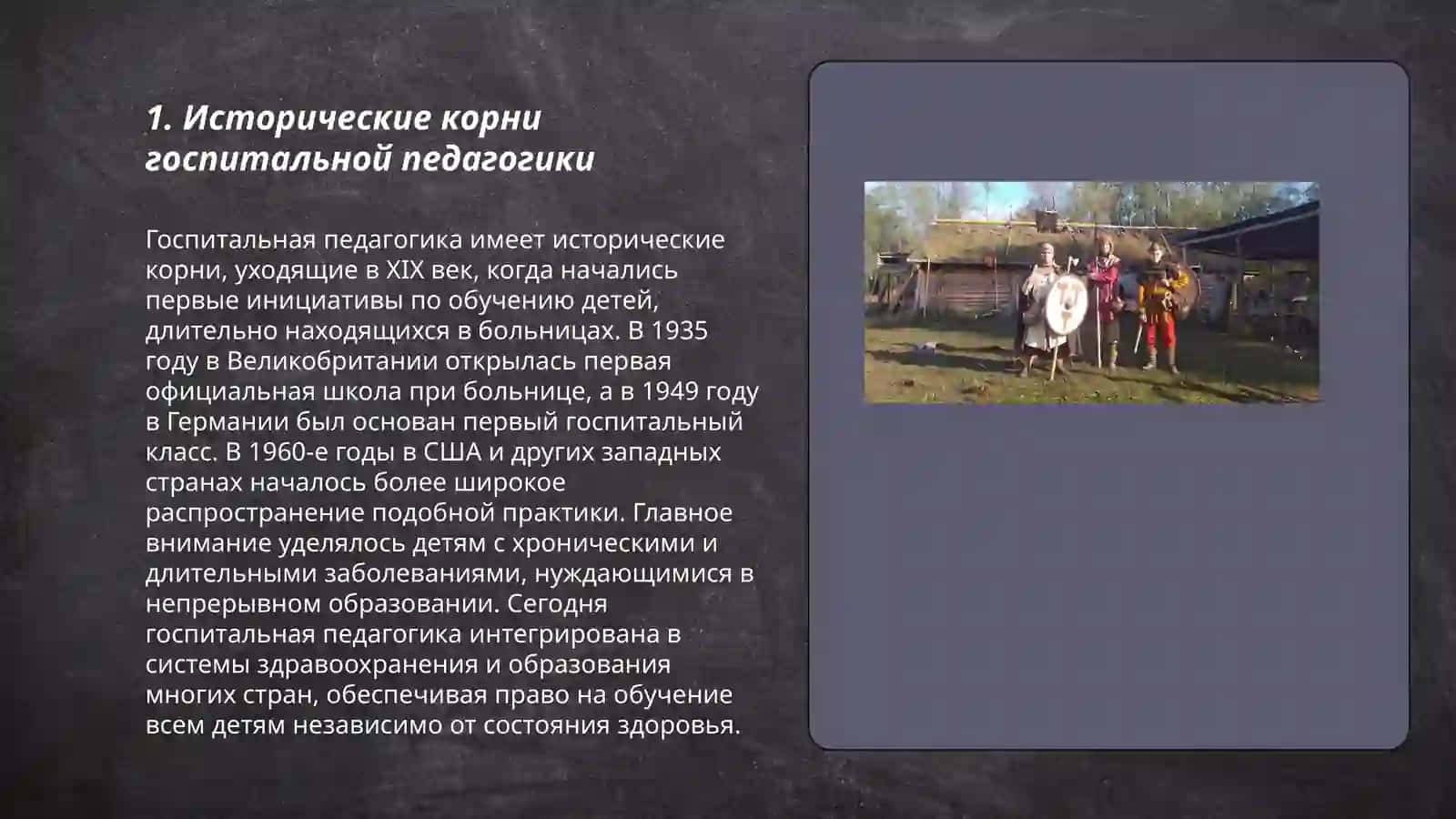 1. Исторические корни госпитальной педагогики

Госпитальная педагогика имеет исторические корни, уходящие в XIX век, когда начались первые инициативы по обучению детей, длительно находящихся в больницах. В 1935 году в Великобритании открылась первая официальная школа при больнице, а в 1949 году в Германии был основан первый госпитальный класс. В 1960-е годы в США и других западных странах началось более широкое распространение подобной практики. Главное внимание уделялось детям с хроническими и длительными заболеваниями, нуждающимися в непрерывном образовании. Сегодня госпитальная педагогика интегрирована в системы здравоохранения и образования многих стран, обеспечивая право на обучение всем детям независимо от состояния здоровья.